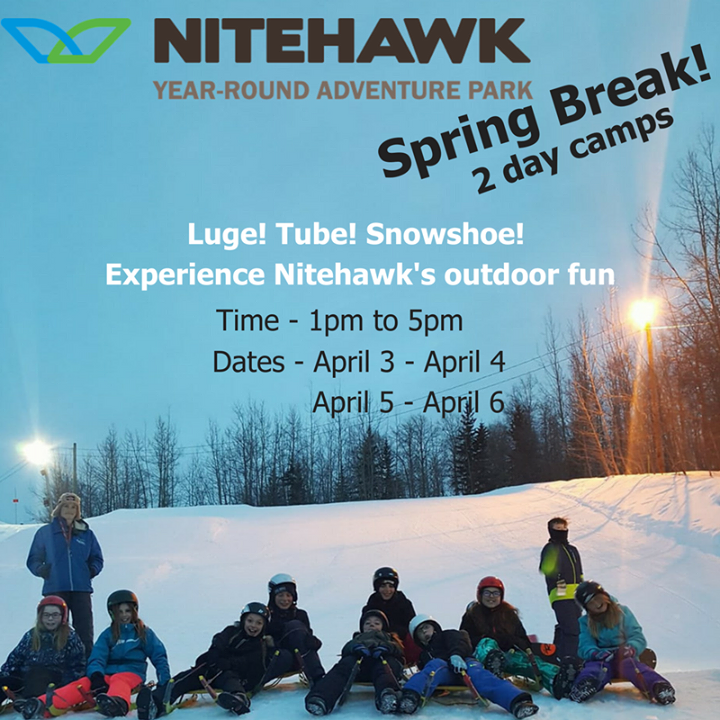 NITEHAWK
YEAR-ROUND ADVENTURE PARK

Spring Break!
2 day camps

Luge! Tube! Snowshoe!
Experience Nitehawk's outdoor fun

Time - 1pm to 5pm
Dates - April 3 - April 4
April 5 - April 6